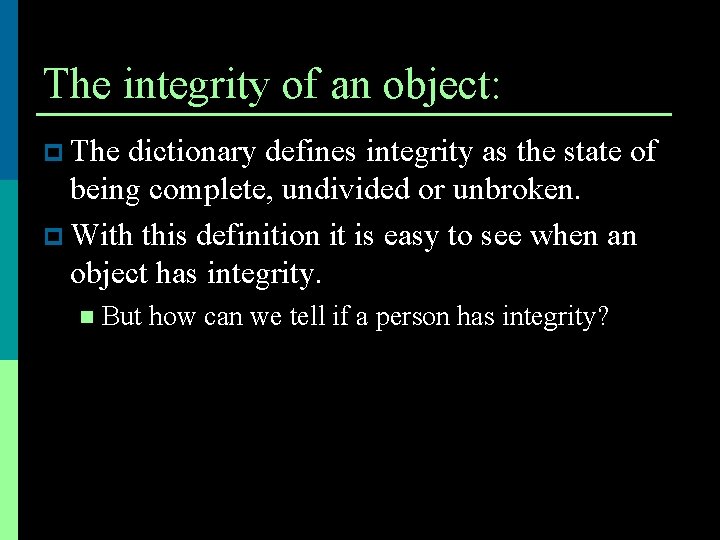 The integrity of an object:

The dictionary defines integrity as the state of being complete, undivided or unbroken.

With this definition it is easy to see when an object has integrity.

But how can we tell if a person has integrity?